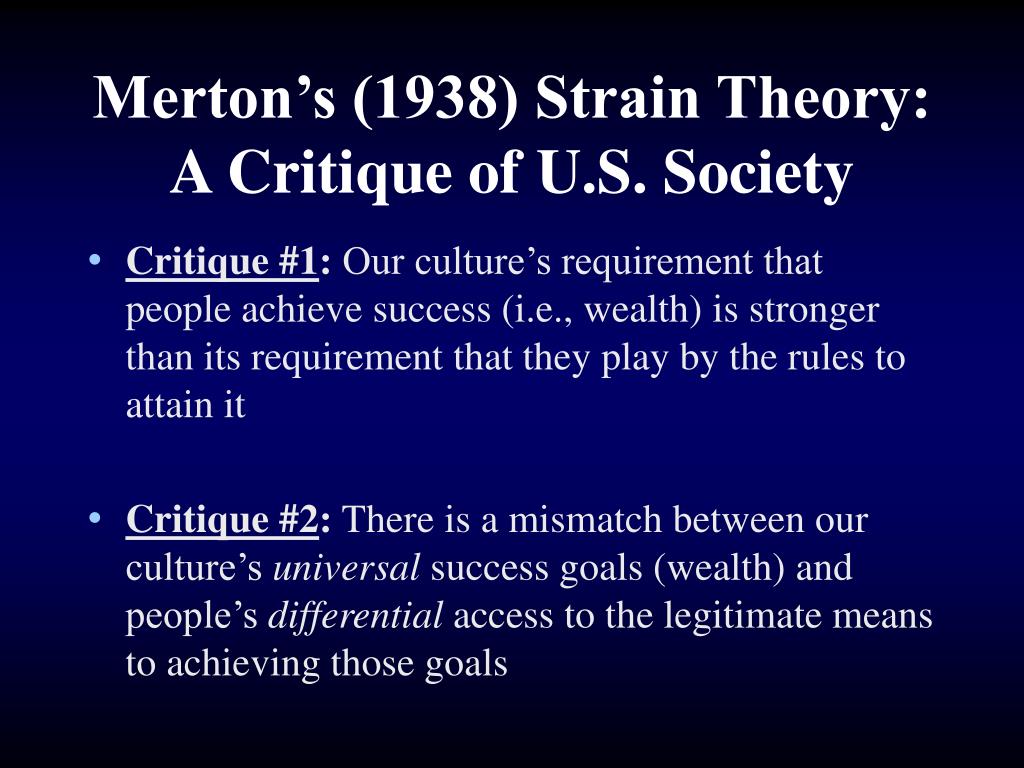 Merton’s (1938) Strain Theory: A Critique of U.S. Society

• Critique #1: Our culture’s requirement that people achieve success (i.e., wealth) is stronger than its requirement that they play by the rules to attain it

• Critique #2: There is a mismatch between our culture’s universal success goals (wealth) and people’s differential access to the legitimate means to achieving those goals